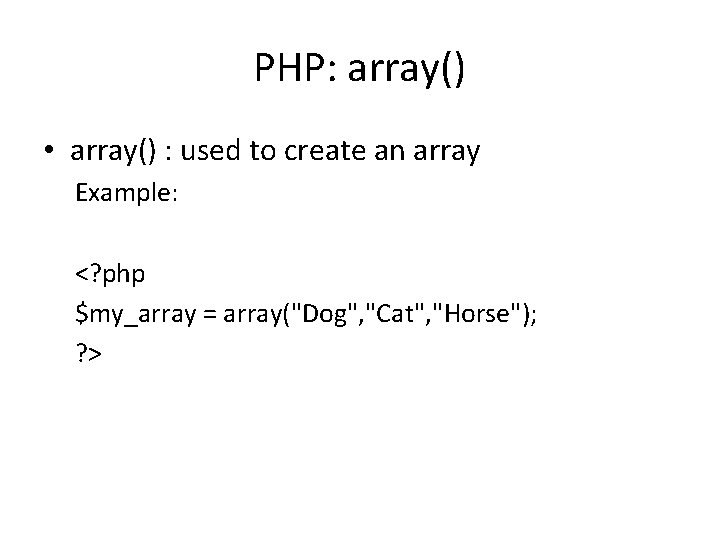 PHP: array()

• array() : used to create an array

Example:

<?php
\$my_array = array("Dog","Cat","Horse");
?>